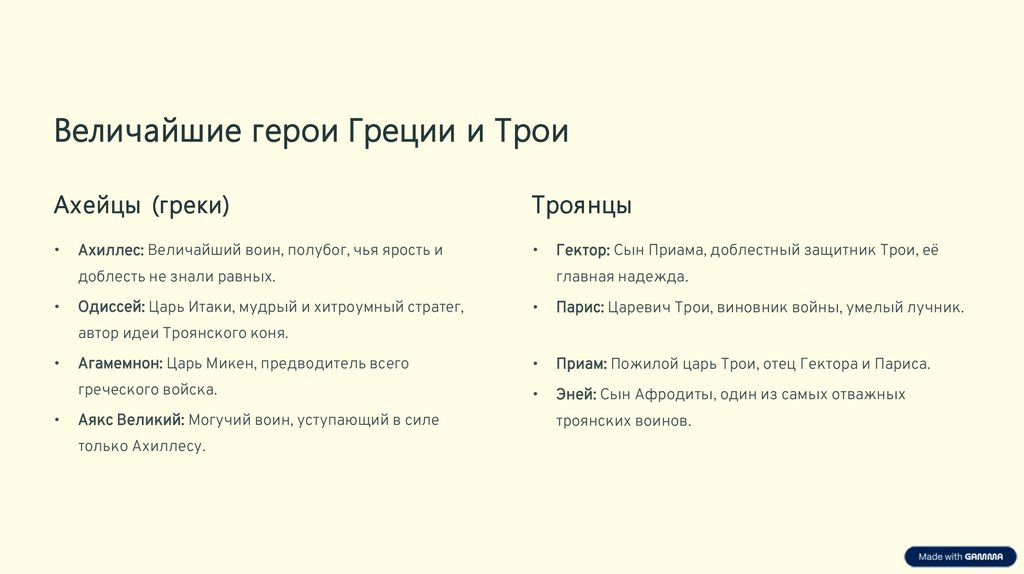 Величайшие герои Греции и Трои

Ахейцы (греки)

• Ахиллес: Величайший воин, полубог, чья ярость и доблесть не знали равных.

• Одиссей: Царь Итаки, мудрый и хитроумный стратег, автор идеи Троянского коня.

• Агамемнон: Царь Микен, предводитель всего греческого войска.

• Аякс Великий: Могучий воин, уступающий в силе только Ахиллесу.

Троянцы

• Гектор: Сын Приама, доблестный защитник Трои, её главная надежда.

• Парис: Царевич Трои, виновник войны, умелый лучник.

• Приам: Пожилой царь Трои, отец Гектора и Париса.

• Эней: Сын Афродиты, один из самых отважных троянских воинов.

Made with GAMMA